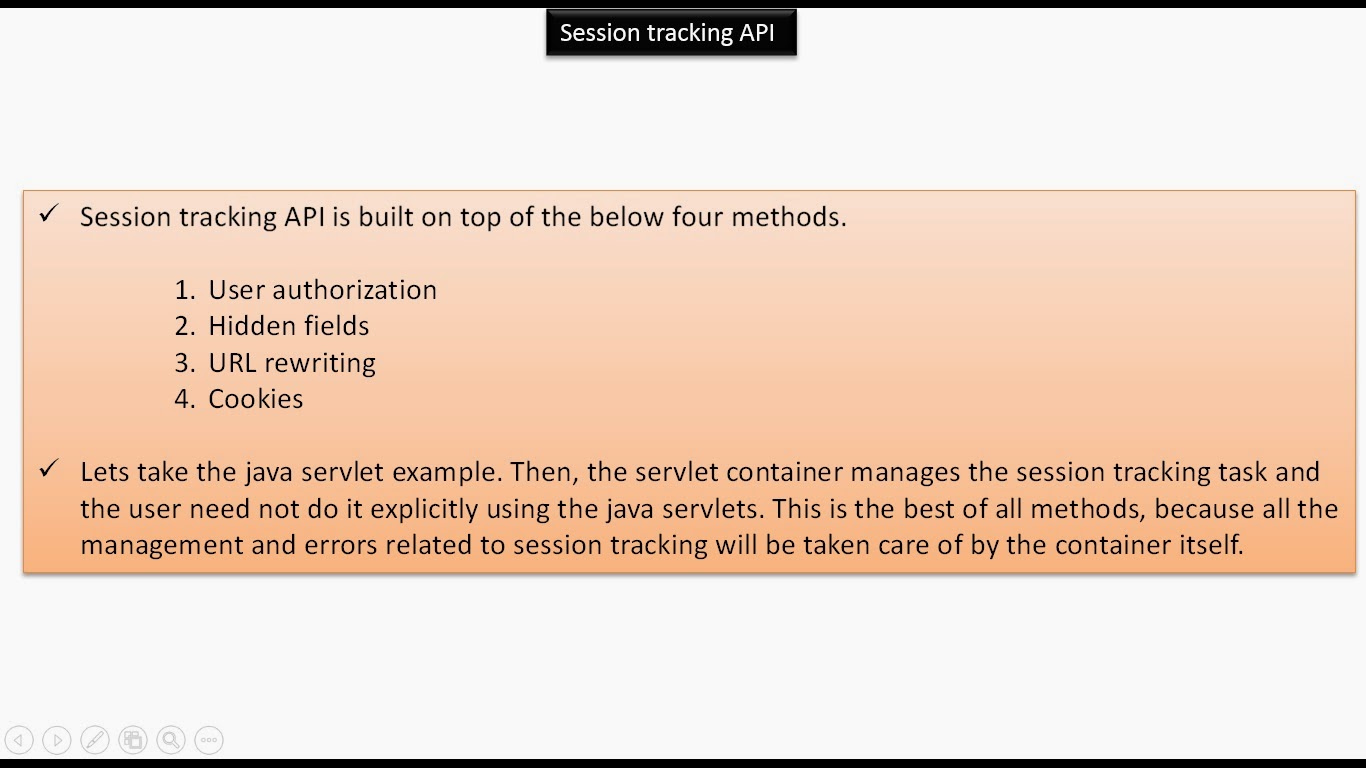 Session tracking API

✓ Session tracking API is built on top of the below four methods.

1. User authorization
2. Hidden fields
3. URL rewriting
4. Cookies

✓ Lets take the java servlet example. Then, the servlet container manages the session tracking task and the user need not do it explicitly using the java servlets. This is the best of all methods, because all the management and errors related to session tracking will be taken care of by the container itself.